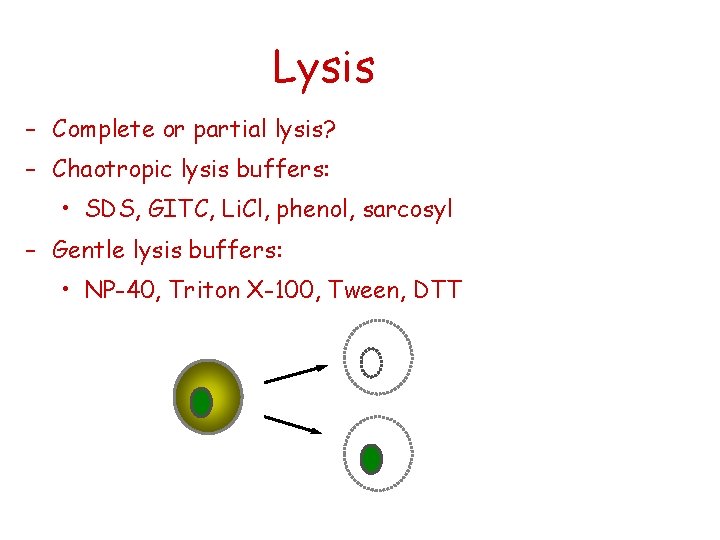 Lysis

– Complete or partial lysis?
– Chaotropic lysis buffers:
  • SDS, GITC, LiCl, phenol, sarcosyl
– Gentle lysis buffers:
  • NP-40, Triton X-100, Tween, DTT